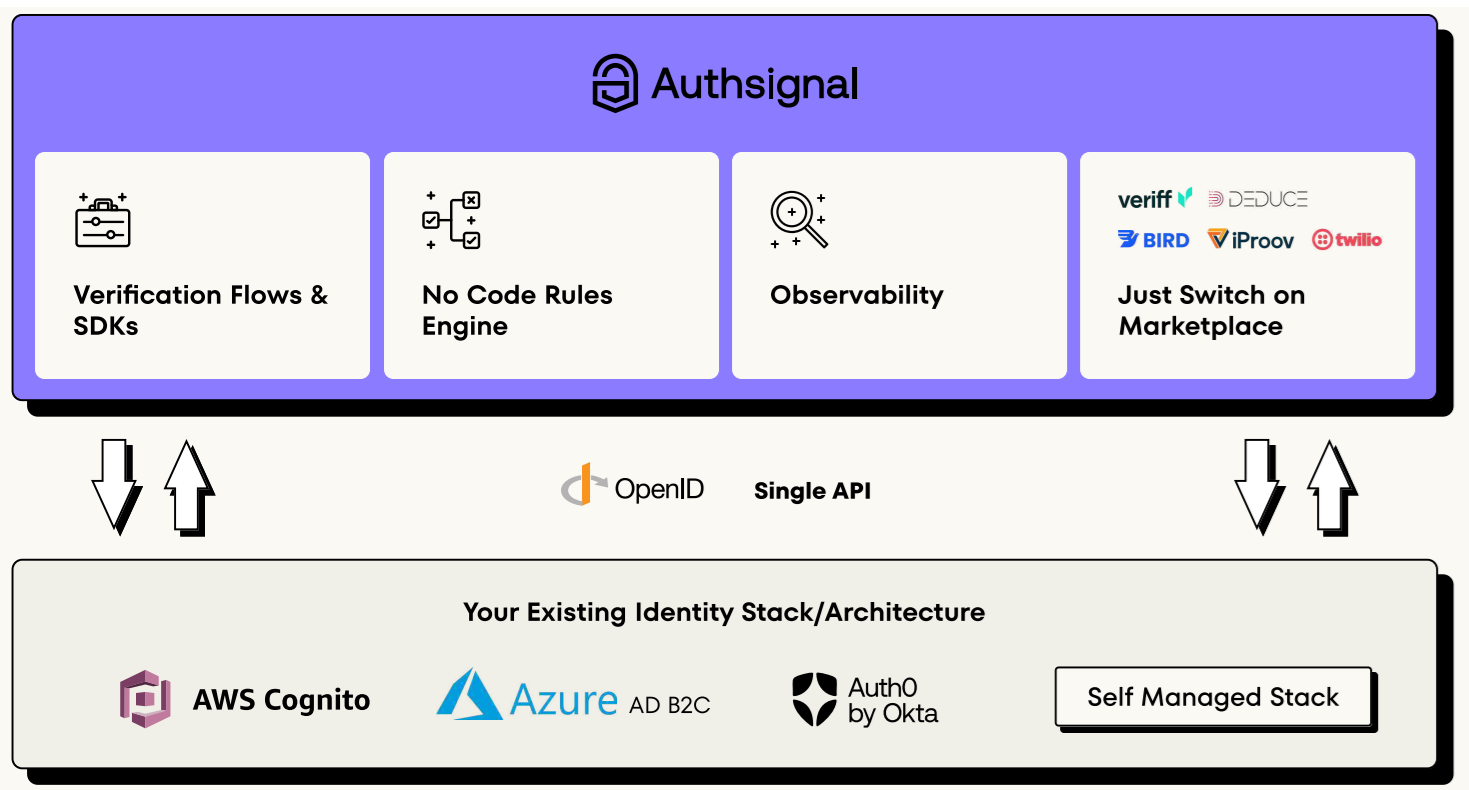 Authsignal

Verification Flows & SDKs

No Code Rules Engine

Observability

veriff DEDUCE BIRD iProov twilio

Just Switch on Marketplace

OpenID Single API

Your Existing Identity Stack/Architecture

AWS Cognito

Azure AD B2C

Auth0 by Okta

Self Managed Stack